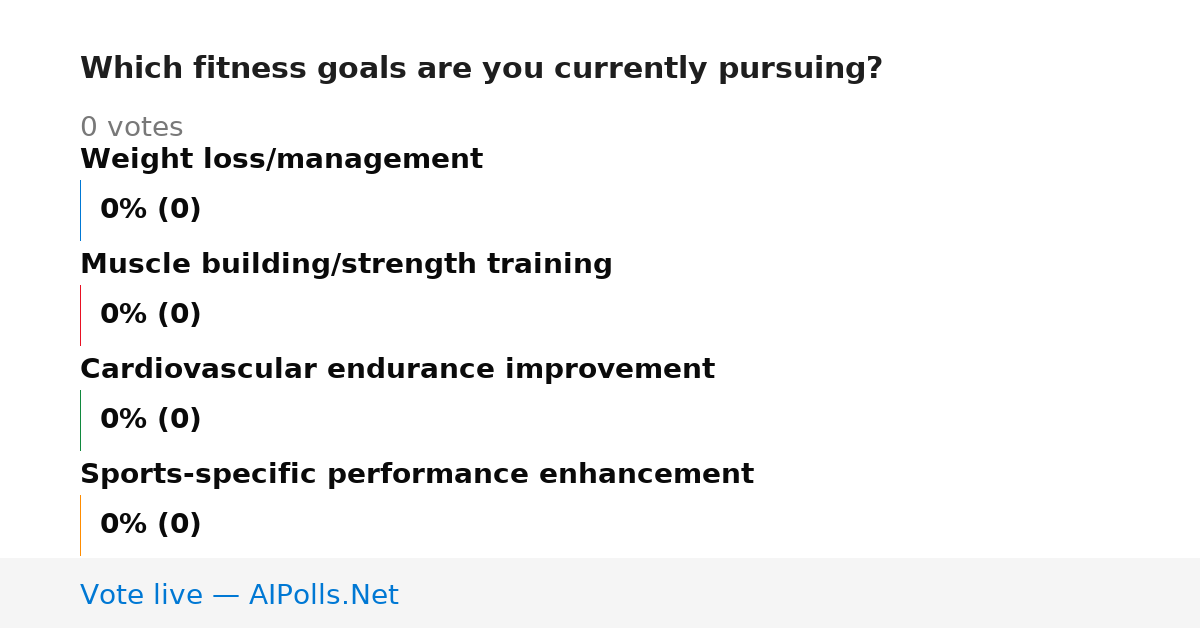 Which fitness goals are you currently pursuing?

0 votes

Weight loss/management

0% (0)

Muscle building/strength training

0% (0)

Cardiovascular endurance improvement

0% (0)

Sports-specific performance enhancement

0% (0)

Vote live — AIPolls.Net